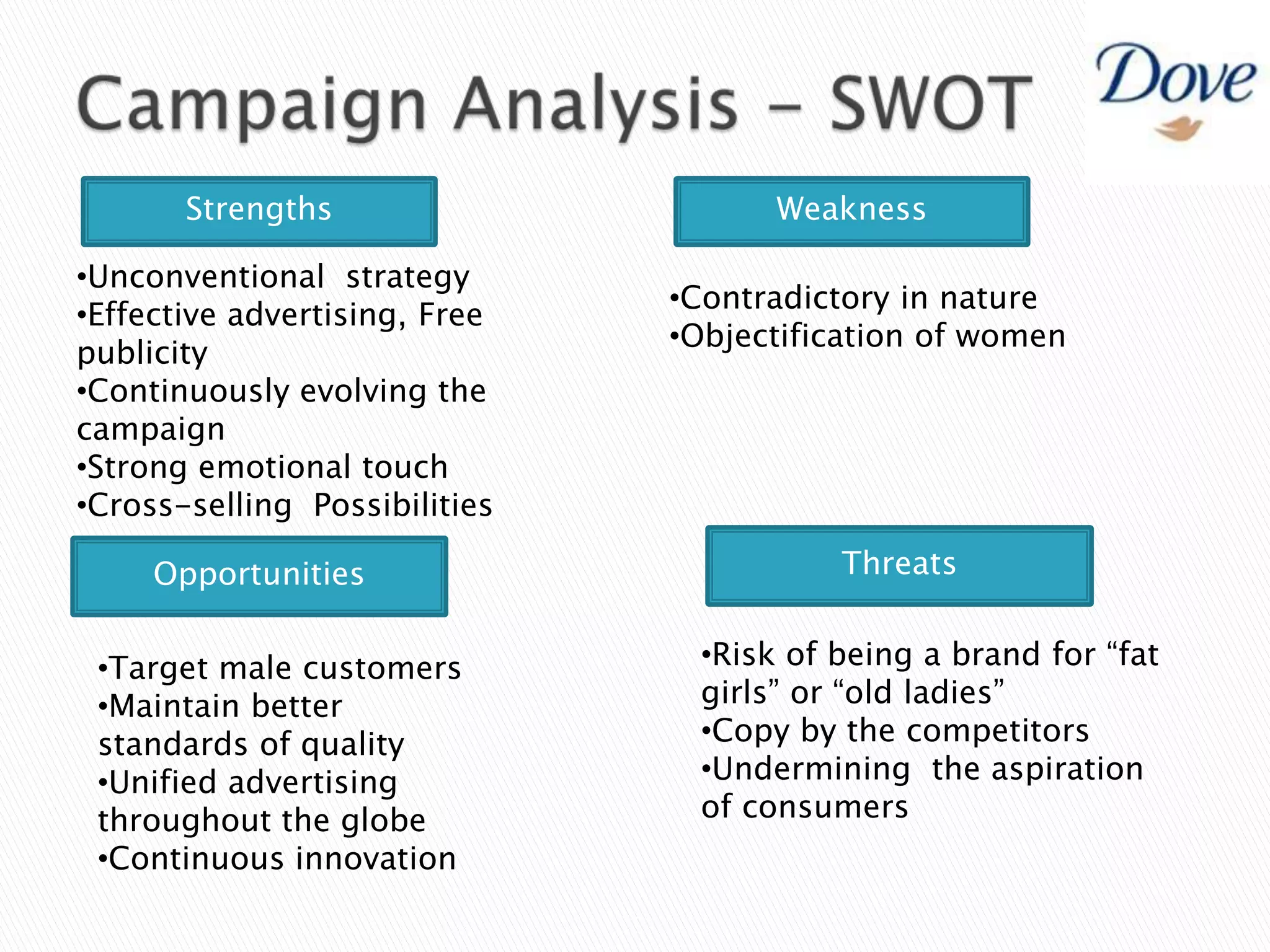 Campaign Analysis – SWOT

Dove

Strengths

•Unconventional strategy
•Effective advertising, Free publicity
•Continuously evolving the campaign
•Strong emotional touch
•Cross-selling Possibilities

Weakness

•Contradictory in nature
•Objectification of women

Opportunities

•Target male customers
•Maintain better standards of quality
•Unified advertising throughout the globe
•Continuous innovation

Threats

•Risk of being a brand for “fat girls” or “old ladies”
•Copy by the competitors
•Undermining the aspiration of consumers